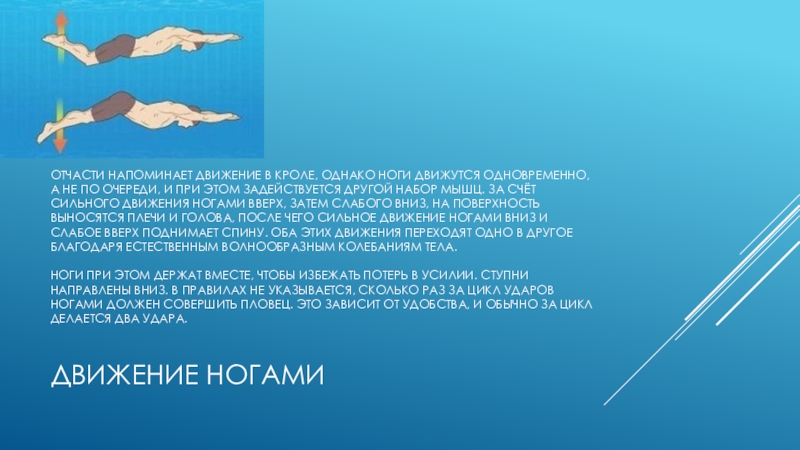 ОТЧАСТИ НАПОМИНАЕТ ДВИЖЕНИЕ В КРОЛЕ, ОДНАКО НОГИ ДВИЖУТСЯ ОДНОВРЕМЕННО, А НЕ ПО ОЧЕРЕДИ, И ПРИ ЭТОМ ЗАДЕЙСТВУЕТСЯ ДРУГОЙ НАБОР МЫШЦ. ЗА СЧЁТ СИЛЬНОГО ДВИЖЕНИЯ НОГАМИ ВВЕРХ, ЗАТЕМ СЛАБОГО ВНИЗ, НА ПОВЕРХНОСТЬ ВЫНОСЯТСЯ ПЛЕЧИ И ГОЛОВА, ПОСЛЕ ЧЕГО СИЛЬНОЕ ДВИЖЕНИЕ НОГАМИ ВНИЗ И СЛАБОЕ ВВЕРХ ПОДНИМАЕТ СПИНУ. ОБА ЭТИХ ДВИЖЕНИЯ ПЕРЕХОДЯТ ОДНО В ДРУГОЕ БЛАГОДАРЯ ЕСТЕСТВЕННЫМ ВОЛНООБРАЗНЫМ КОЛЕБАНИЯМ ТЕЛА.

НОГИ ПРИ ЭТОМ ДЕРЖАТ ВМЕСТЕ, ЧТОБЫ ИЗБЕЖАТЬ ПОТЕРЬ В УСИЛИИ. СТУПНИ НАПРАВЛЕНЫ ВНИЗ. В ПРАВИЛАХ НЕ УКАЗЫВАЕТСЯ, СКОЛЬКО РАЗ ЗА ЦИКЛ УДАРОВ НОГАМИ ДОЛЖЕН СОВЕРШИТЬ ПЛОВЕЦ. ЭТО ЗАВИСИТ ОТ УДОБСТВА, И ОБЫЧНО ЗА ЦИКЛ ДЕЛАЕТСЯ ДВА УДАРА.

ДВИЖЕНИЕ НОГАМИ